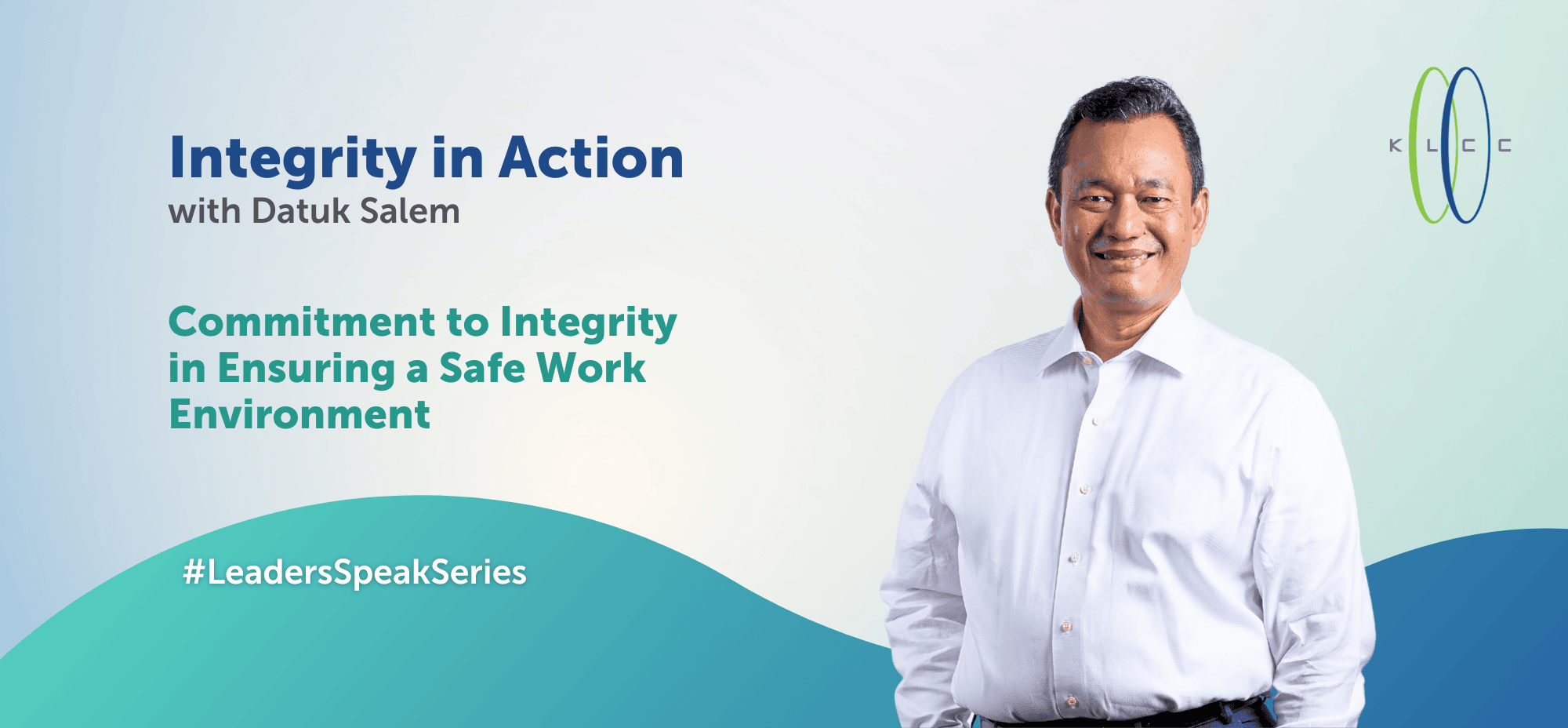 Integrity in Action
with Datuk Salem

Commitment to Integrity in Ensuring a Safe Work Environment

#LeadersSpeakSeries

K L C C